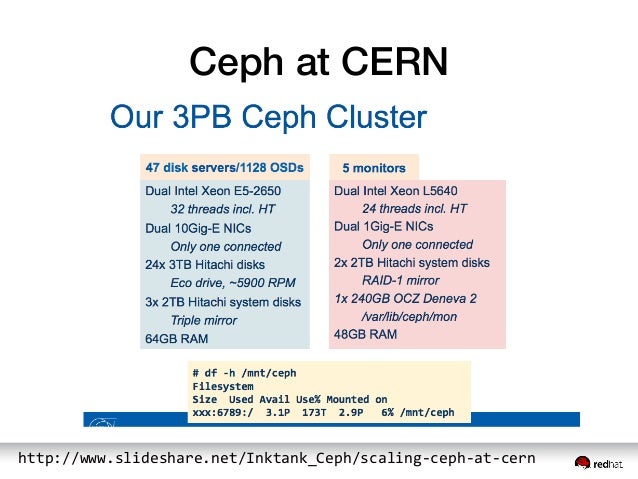 Ceph at CERN

Our 3PB Ceph Cluster

47 disk servers/1128 OSDs

Dual Intel Xeon E5-2650
32 threads incl. HT
Dual 10Gig-E NICs
Only one connected
24x 3TB Hitachi disks
Eco drive, ~5900 RPM
3x 2TB Hitachi system disks
Triple mirror
64GB RAM

5 monitors

Dual Intel Xeon L5640
24 threads incl. HT
Dual 1Gig-E NICs
Only one connected
2x 2TB Hitachi system disks
RAID-1 mirror
1x 240GB OCZ Deneva 2
/var/lib/ceph/mon
48GB RAM

# df -h /mnt/ceph
Filesystem
Size Used Avail Use% Mounted on
xxx:6789:/ 3.1P 173T 2.9P 6% /mnt/ceph

http://www.slideshare.net/Inktank_Ceph/scaling-ceph-at-cern

redhat